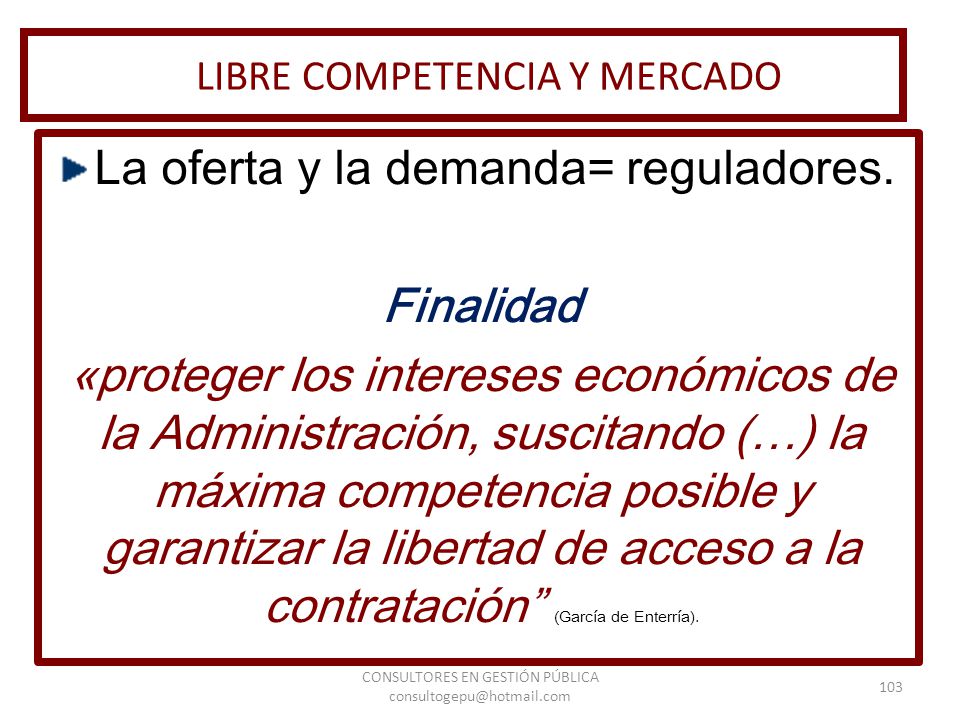 LIBRE COMPETENCIA Y MERCADO

La oferta y la demanda= reguladores.

Finalidad

«proteger los intereses económicos de la Administración, suscitando (…) la máxima competencia posible y garantizar la libertad de acceso a la contratación” (García de Enterría).

CONSULTORES EN GESTIÓN PÚBLICA
consultogepu@hotmail.com

103